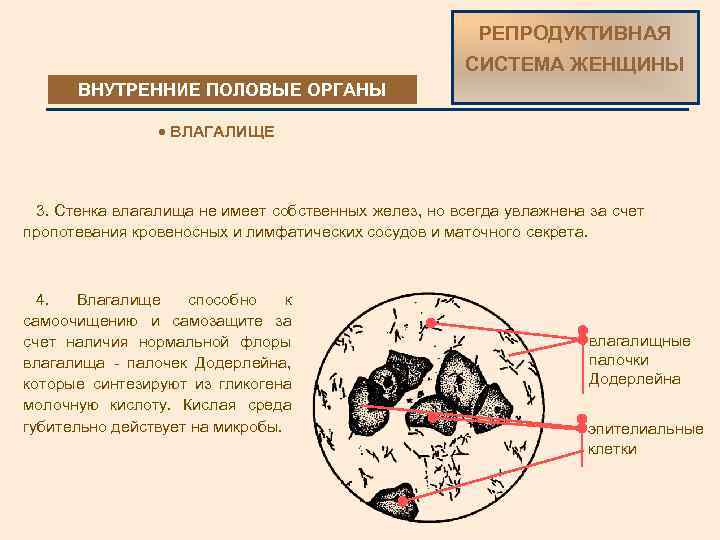 РЕПРОДУКТИВНАЯ СИСТЕМА ЖЕНЩИНЫ

ВНУТРЕННИЕ ПОЛОВЫЕ ОРГАНЫ

• ВЛАГАЛИЩЕ

3. Стенка влагалища не имеет собственных желез, но всегда увлажнена за счет пропотевания кровеносных и лимфатических сосудов и маточного секрета.

4. Влагалище способно к самоочищению и самозащите за счет наличия нормальной флоры влагалища - палочек Додерлейна, которые синтезируют из гликогена молочную кислоту. Кислая среда губительно действует на микробы.

влагалищные палочки Додерлейна

эпителиальные клетки